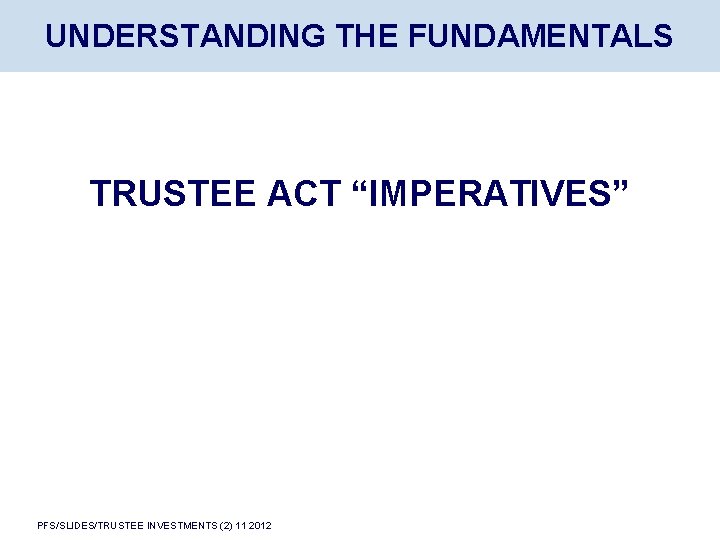 UNDERSTANDING THE FUNDAMENTALS

TRUSTEE ACT “IMPERATIVES”

PFS/SLIDES/TRUSTEE INVESTMENTS (2) 11 2012